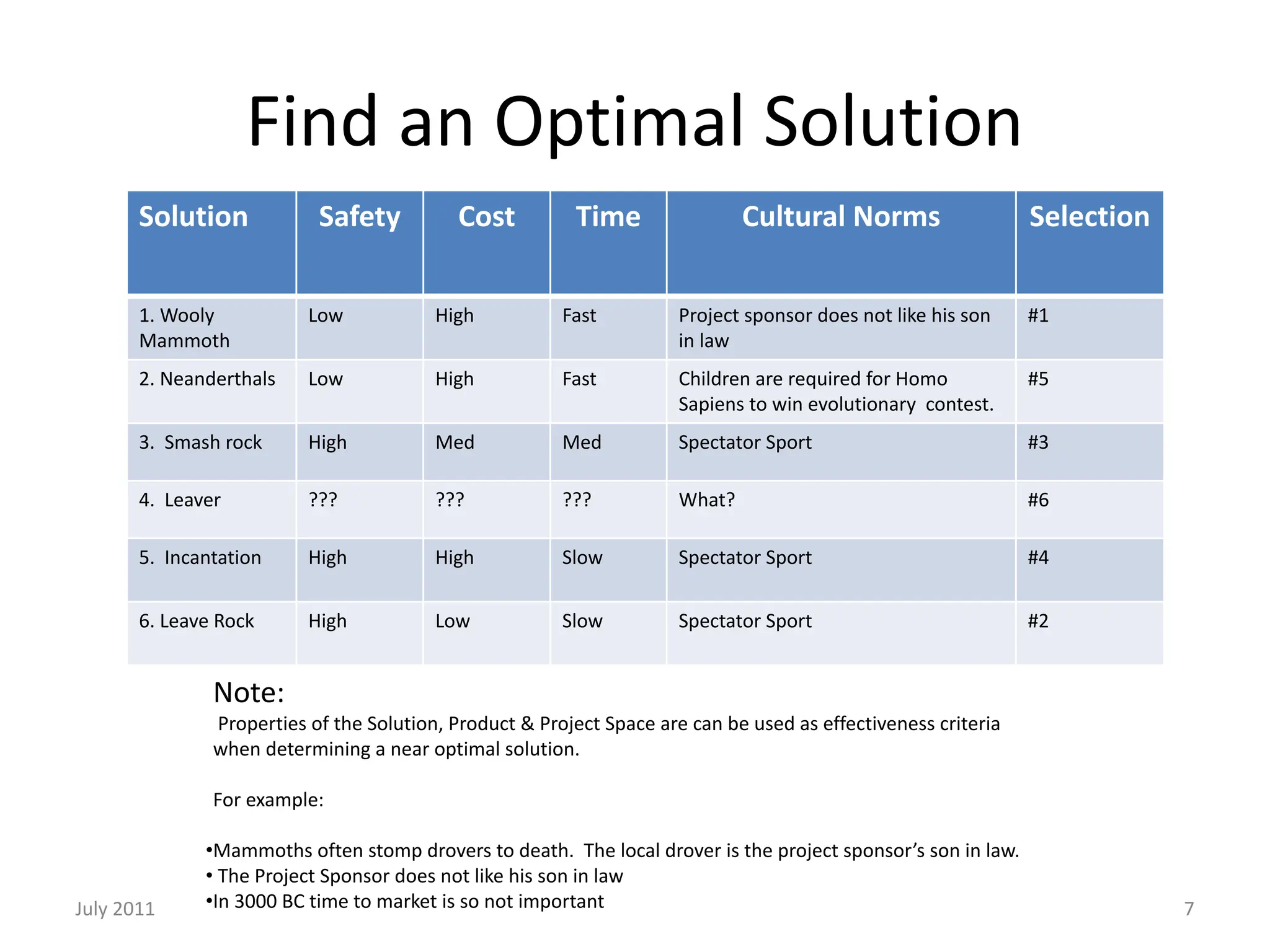 Find an Optimal Solution

| Solution | Safety | Cost | Time | Cultural Norms | Selection |
|---|---|---|---|---|---|
| 1. Wooly Mammoth | Low | High | Fast | Project sponsor does not like his son in law | #1 |
| 2. Neanderthals | Low | High | Fast | Children are required for Homo Sapiens to win evolutionary contest. | #5 |
| 3. Smash rock | High | Med | Med | Spectator Sport | #3 |
| 4. Leaver | ??? | ??? | ??? | What? | #6 |
| 5. Incantation | High | High | Slow | Spectator Sport | #4 |
| 6. Leave Rock | High | Low | Slow | Spectator Sport | #2 |

Note:
Properties of the Solution, Product & Project Space are can be used as effectiveness criteria when determining a near optimal solution.

For example:

•Mammoths often stomp drovers to death. The local drover is the project sponsor's son in law.
• The Project Sponsor does not like his son in law
•In 3000 BC time to market is so not important

July 2011

7